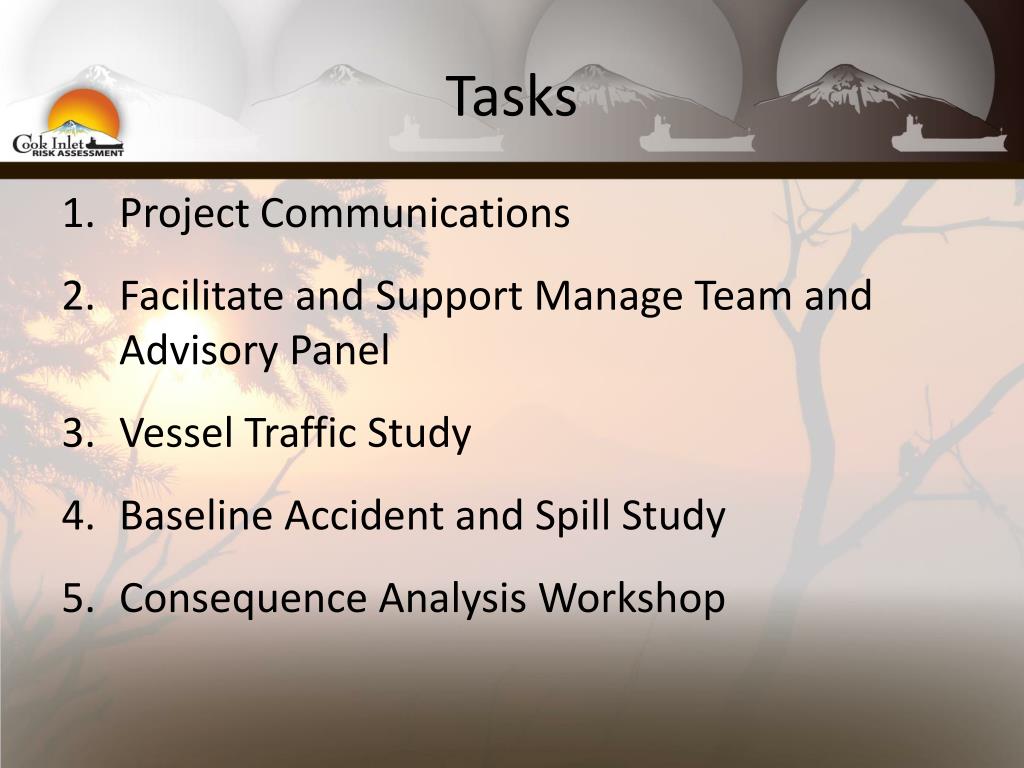 Cook Inlet
RISK ASSESSMENT

Tasks

1. Project Communications
2. Facilitate and Support Manage Team and Advisory Panel
3. Vessel Traffic Study
4. Baseline Accident and Spill Study
5. Consequence Analysis Workshop